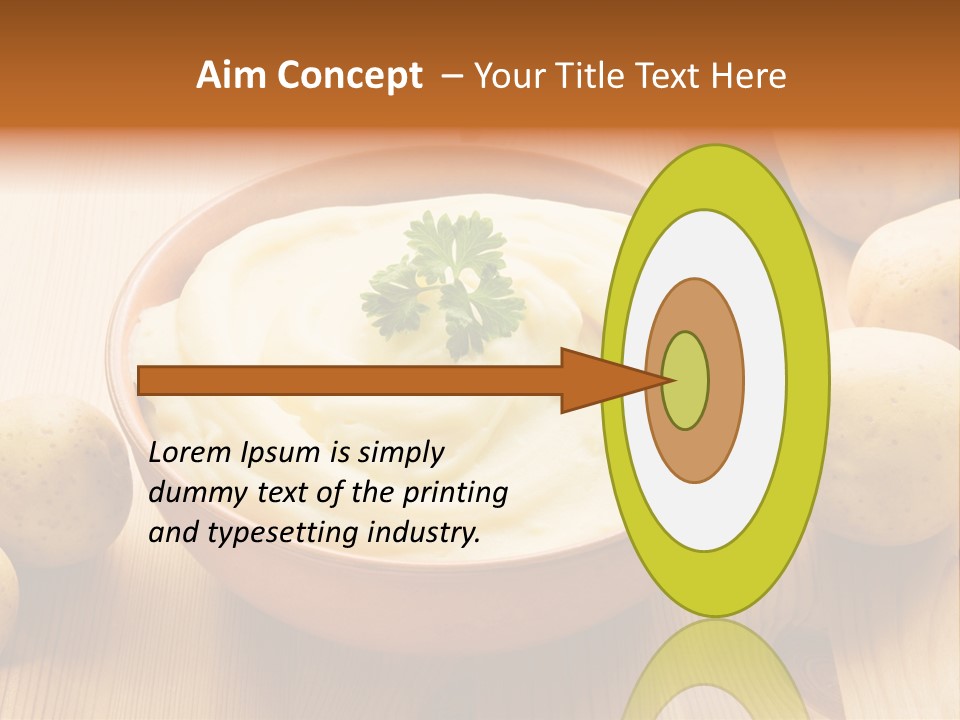 Aim Concept – Your Title Text Here

Lorem Ipsum is simply dummy text of the printing and typesetting industry.